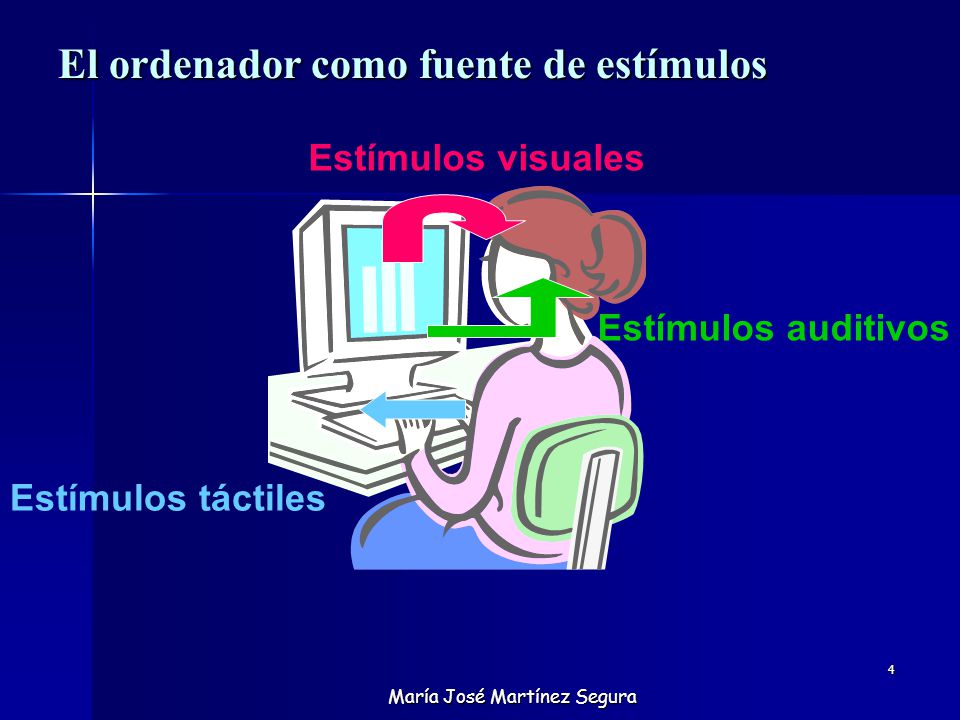 El ordenador como fuente de estímulos

Estímulos visuales

Estímulos auditivos

Estímulos táctiles

4

María José Martínez Segura